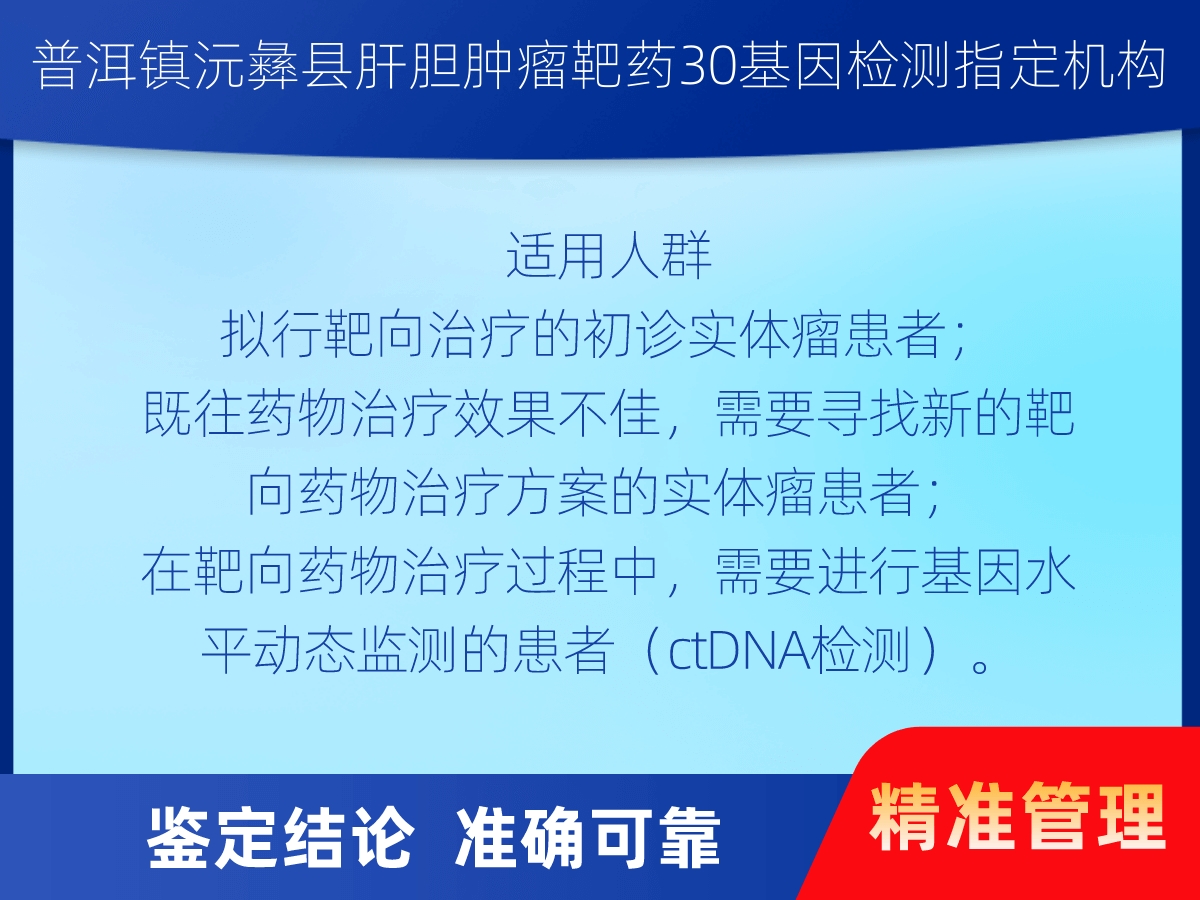 普洱镇沅彝县肝胆肿瘤靶药30基因检测指定机构

适用人群
拟行靶向治疗的初诊实体瘤患者；
既往药物治疗效果不佳，需要寻找新的靶向药物治疗方案的实体瘤患者；
在靶向药物治疗过程中，需要进行基因水平动态监测的患者（ctDNA检测）。

鉴定结论 准确可靠

精准管理